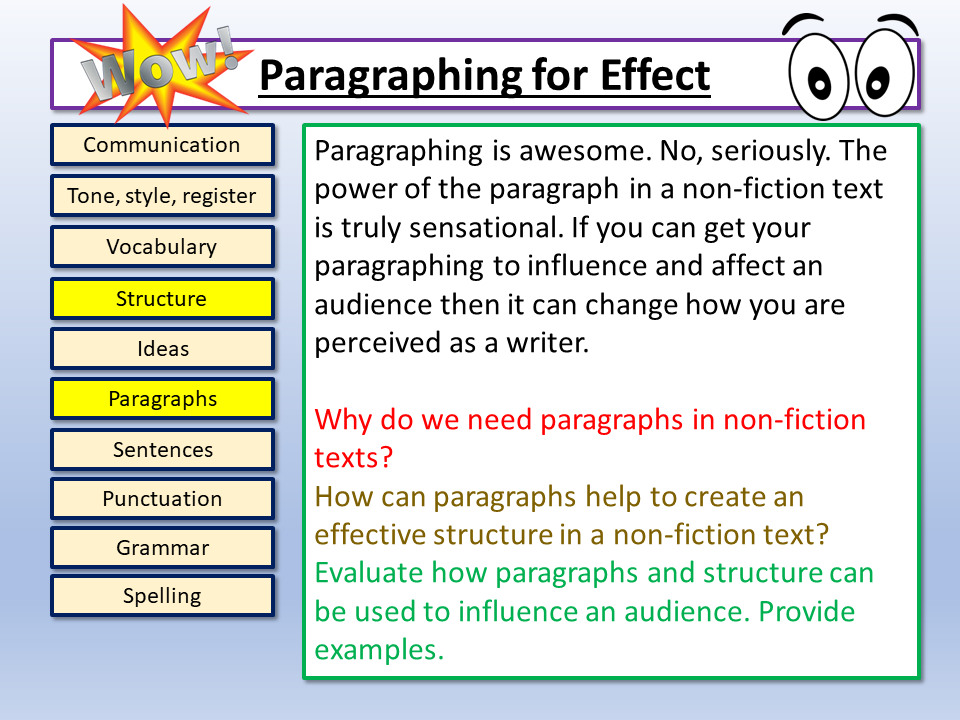 Wow!

Paragraphing for Effect

Communication

Tone, style, register

Vocabulary

Structure

Ideas

Paragraphs

Sentences

Punctuation

Grammar

Spelling

Paragraphing is awesome. No, seriously. The power of the paragraph in a non-fiction text is truly sensational. If you can get your paragraphing to influence and affect an audience then it can change how you are perceived as a writer.

Why do we need paragraphs in non-fiction texts?
How can paragraphs help to create an effective structure in a non-fiction text?
Evaluate how paragraphs and structure can be used to influence an audience. Provide examples.